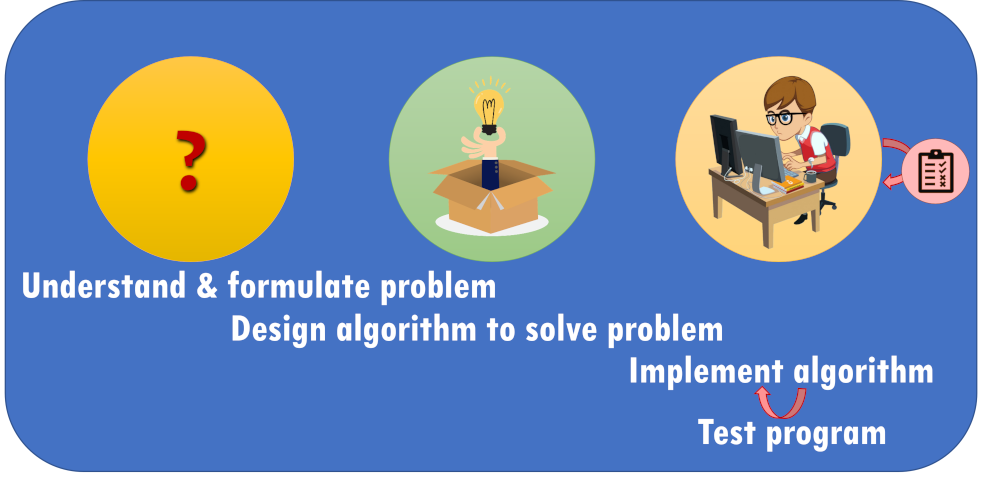 ?

Understand & formulate problem

Design algorithm to solve problem

Implement algorithm

Test program